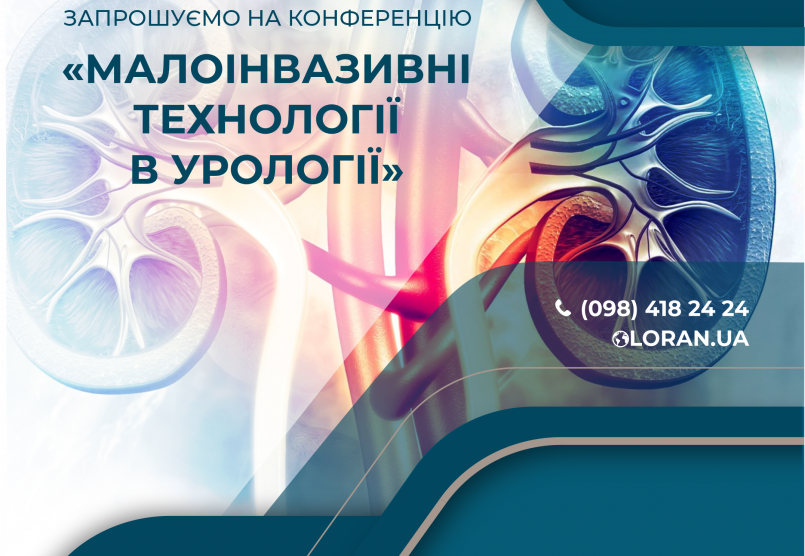 ЗАПРОШУЄМО НА КОНФЕРЕНЦІЮ

«МАЛОІНВАЗИВНІ ТЕХНОЛОГІЇ В УРОЛОГІЇ»

(098) 418 24 24
LORAN.UA